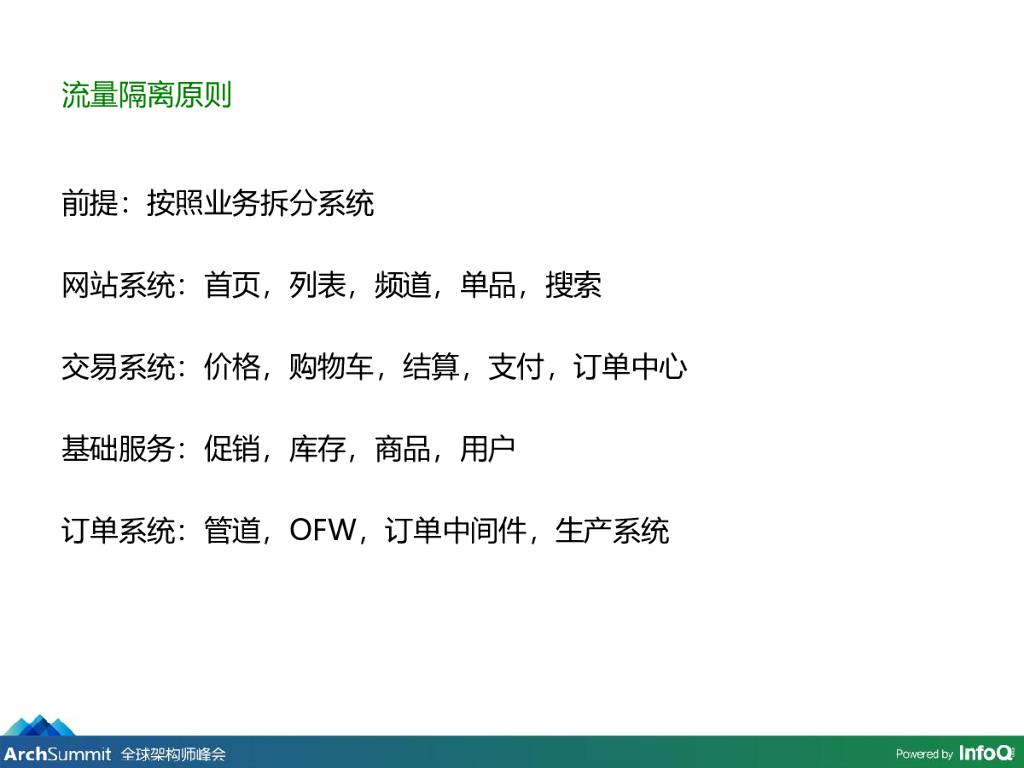 流量隔离原则

前提：按照业务拆分系统

网站系统：首页，列表，频道，单品，搜索

交易系统：价格，购物车，结算，支付，订单中心

基础服务：促销，库存，商品，用户

订单系统：管道，OFW，订单中间件，生产系统

ArchSummit 全球架构师峰会

Powered by InfoQ